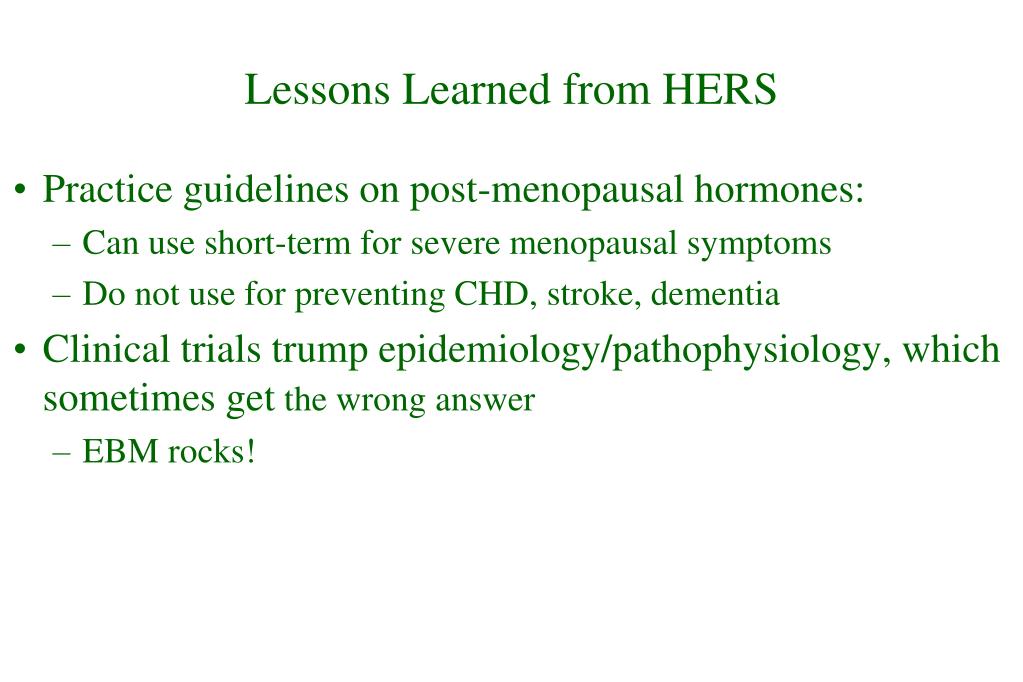 Lessons Learned from HERS

• Practice guidelines on post-menopausal hormones:
– Can use short-term for severe menopausal symptoms
– Do not use for preventing CHD, stroke, dementia
• Clinical trials trump epidemiology/pathophysiology, which sometimes get the wrong answer
– EBM rocks!